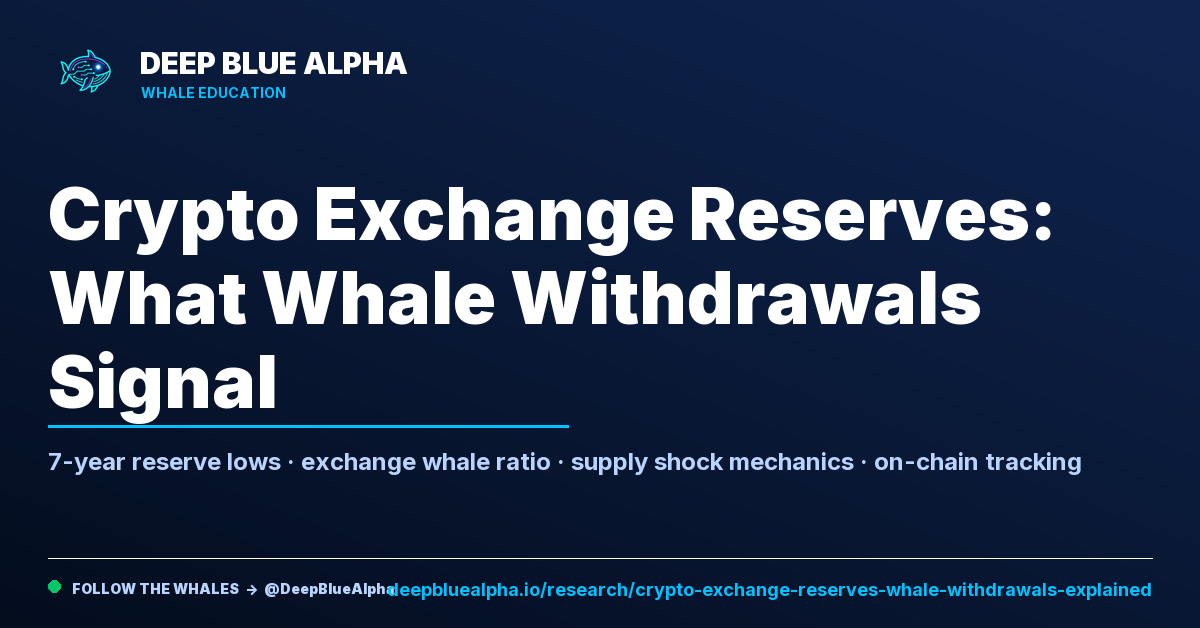 DEEP BLUE ALPHA
WHALE EDUCATION

Crypto Exchange Reserves: What Whale Withdrawals Signal

7-year reserve lows · exchange whale ratio · supply shock mechanics · on-chain tracking

FOLLOW THE WHALES → @DeepBlueAlpha deepbluealpha.io/research/crypto-exchange-reserves-whale-withdrawals-explained